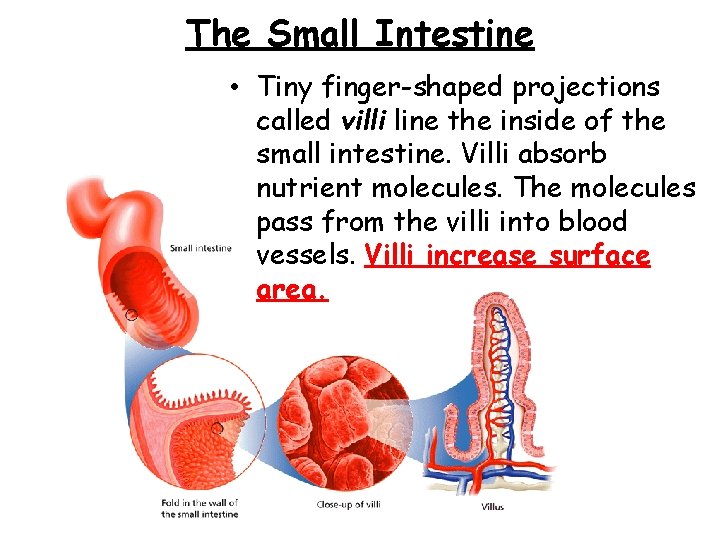 The Small Intestine

• Tiny finger-shaped projections called villi line the inside of the small intestine. Villi absorb nutrient molecules. The molecules pass from the villi into blood vessels. Villi increase surface area.

Small intestine

Fold in the wall of the small intestine

Close-up of villi

Villus